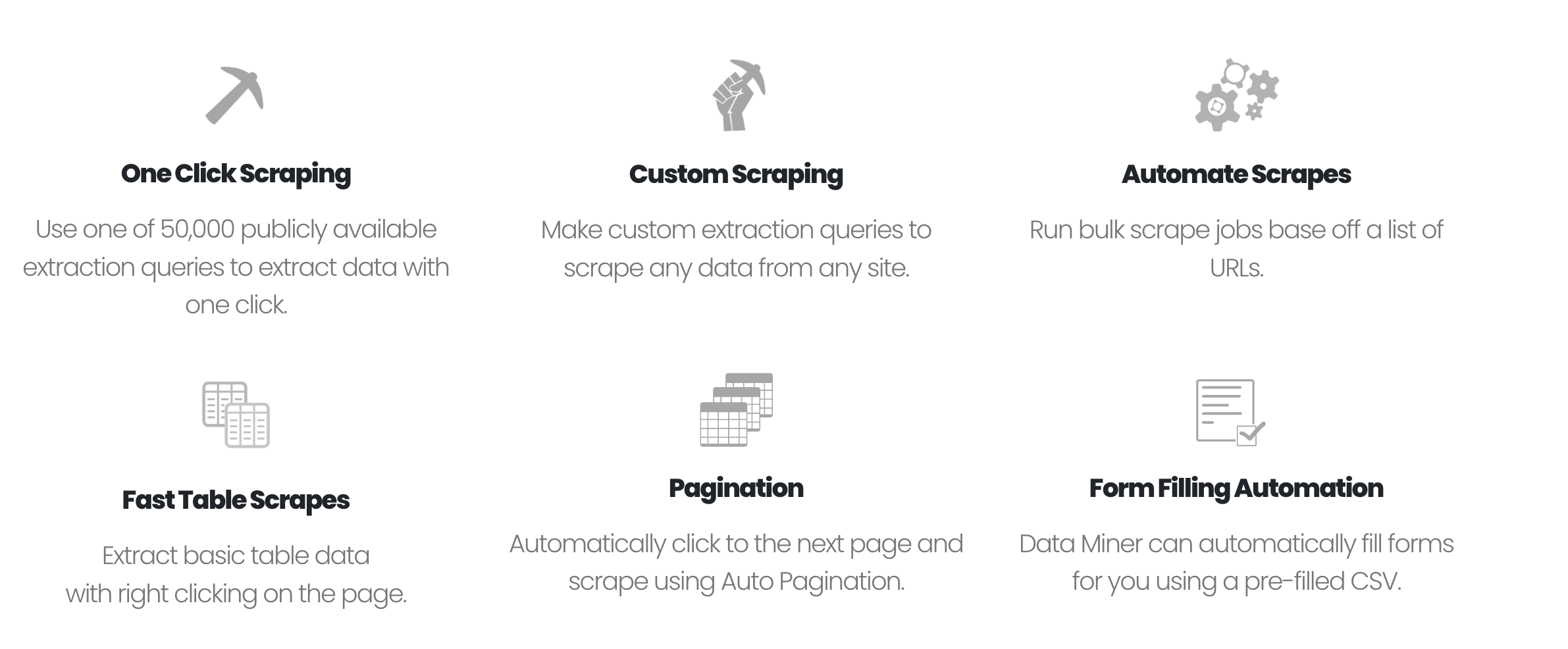 One Click Scraping

Use one of 50,000 publicly available extraction queries to extract data with one click.

Custom Scraping

Make custom extraction queries to scrape any data from any site.

Automate Scrapes

Run bulk scrape jobs base off a list of URLs.

Fast Table Scrapes

Extract basic table data with right clicking on the page.

Pagination

Automatically click to the next page and scrape using Auto Pagination.

Form Filling Automation

Data Miner can automatically fill forms for you using a pre-filled CSV.